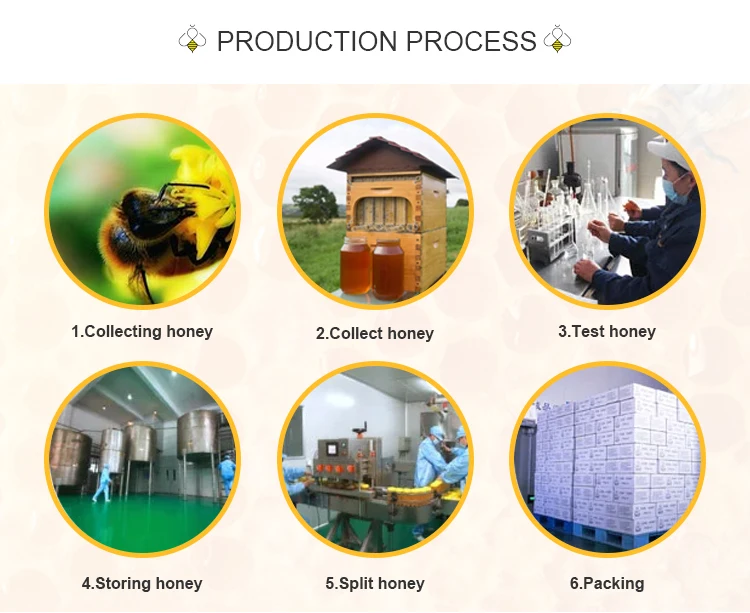 PRODUCTION PROCESS

1.Collecting honey

2.Collect honey

3.Test honey

4.Storing honey

5.Split honey

6.Packing